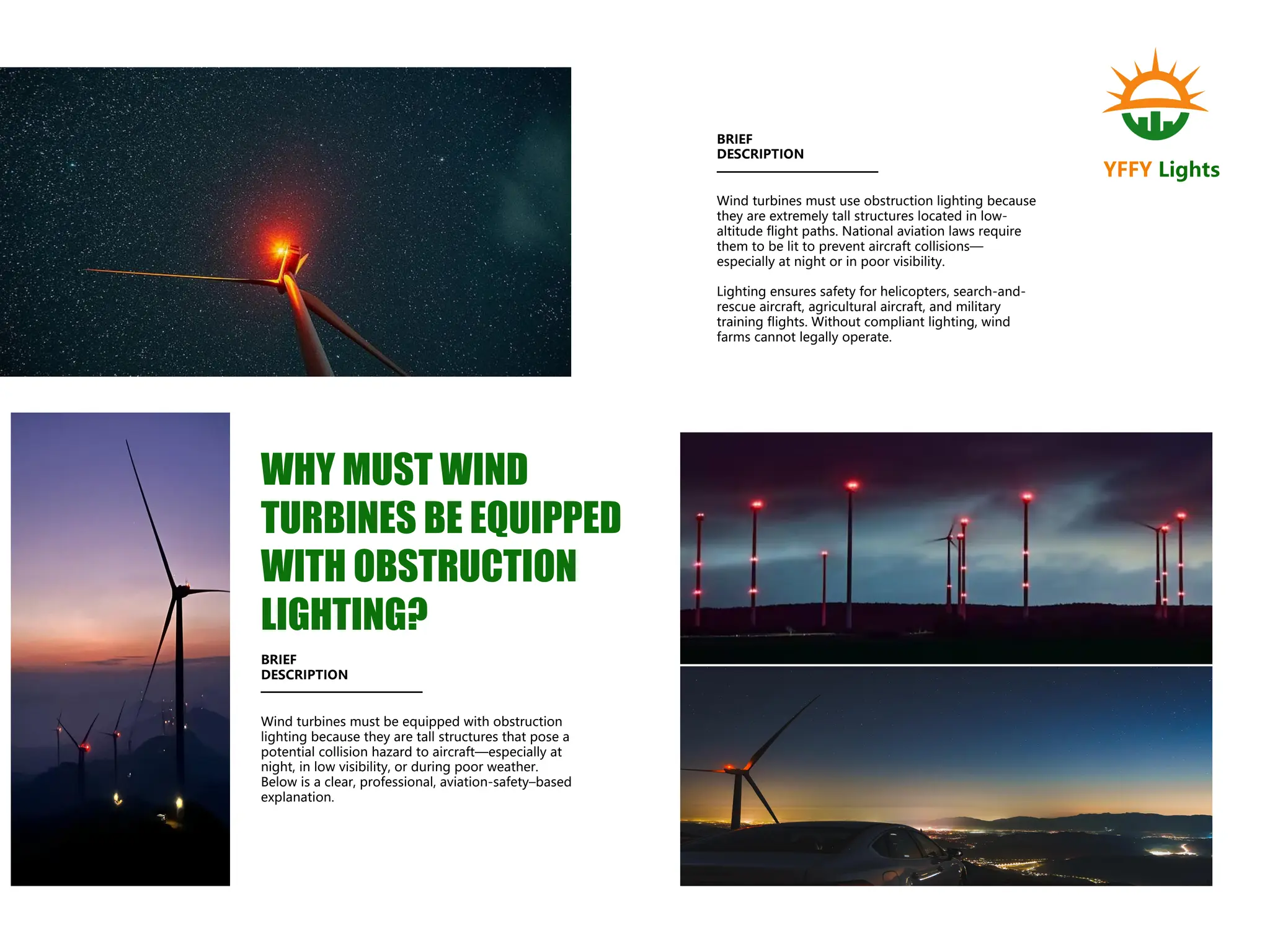 BRIEF
DESCRIPTION

Wind turbines must use obstruction lighting because they are extremely tall structures located in low-altitude flight paths. National aviation laws require them to be lit to prevent aircraft collisions—especially at night or in poor visibility.

Lighting ensures safety for helicopters, search-and-rescue aircraft, agricultural aircraft, and military training flights. Without compliant lighting, wind farms cannot legally operate.

YFFY Lights

WHY MUST WIND TURBINES BE EQUIPPED WITH OBSTRUCTION LIGHTING?

BRIEF
DESCRIPTION

Wind turbines must be equipped with obstruction lighting because they are tall structures that pose a potential collision hazard to aircraft—especially at night, in low visibility, or during poor weather. Below is a clear, professional, aviation-safety–based explanation.